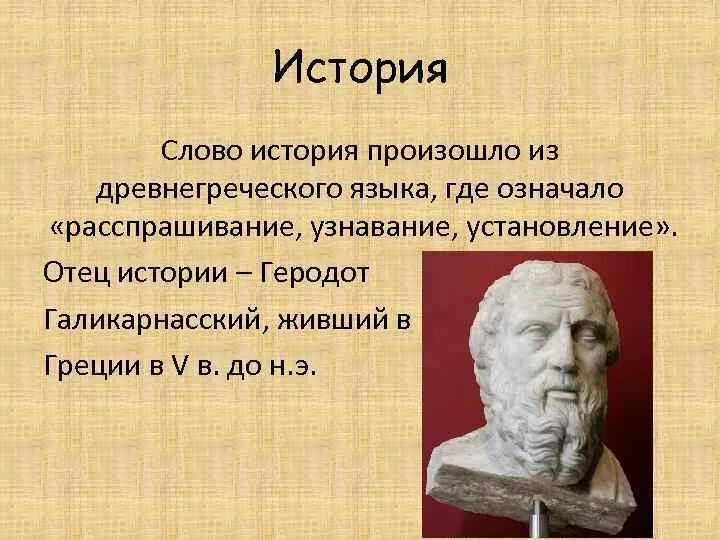 История

Слово история произошло из древнегреческого языка, где означало «расспрашивание, узнавание, установление».

Отец истории – Геродот Галикарнасский, живший в Греции в V в. до н.э.